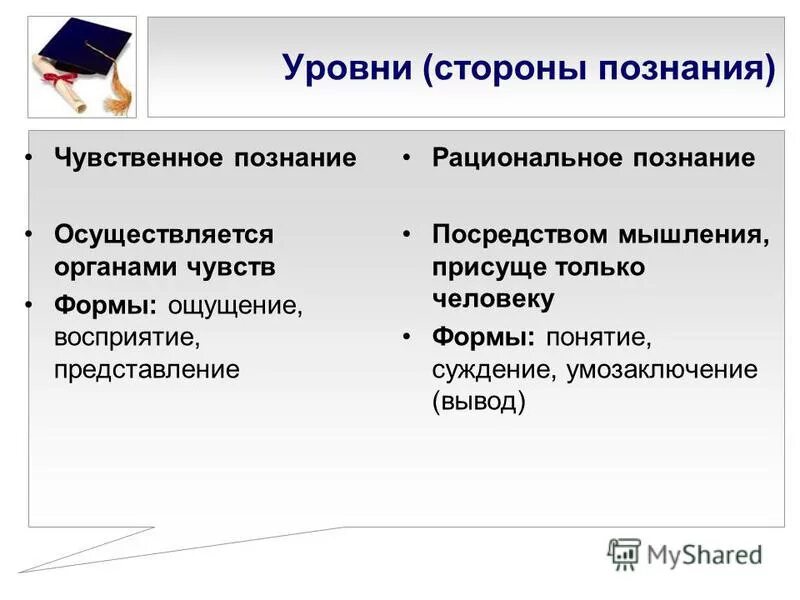 Уровни (стороны познания)

• Чувственное познание

• Осуществляется органами чувств

• Формы: ощущение, восприятие, представление

• Рациональное познание

• Посредством мышления, присуще только человеку

• Формы: понятие, суждение, умозаключение (вывод)

MyShared